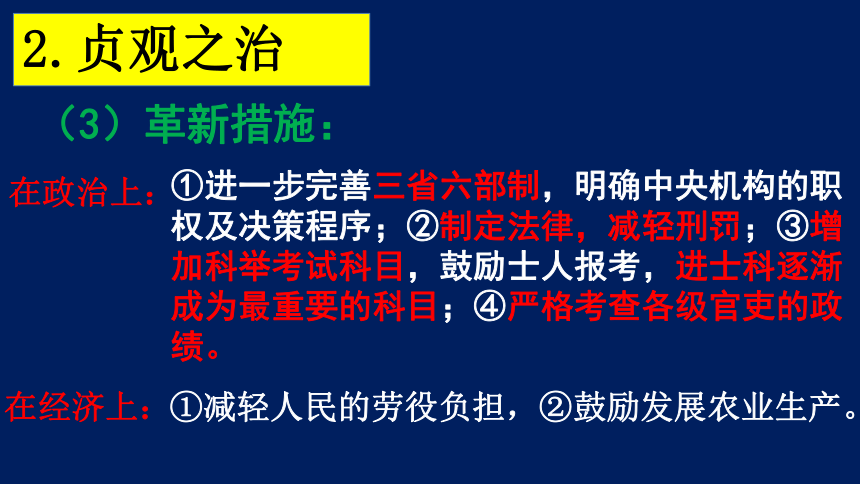 2. 贞观之治

（3）革新措施：

在政治上：①进一步完善三省六部制，明确中央机构的职权及决策程序；②制定法律，减轻刑罚；③增加科举考试科目，鼓励士人报考，进士科逐渐成为最重要的科目；④严格考查各级官吏的政绩。

在经济上：①减轻人民的劳役负担，②鼓励发展农业生产。